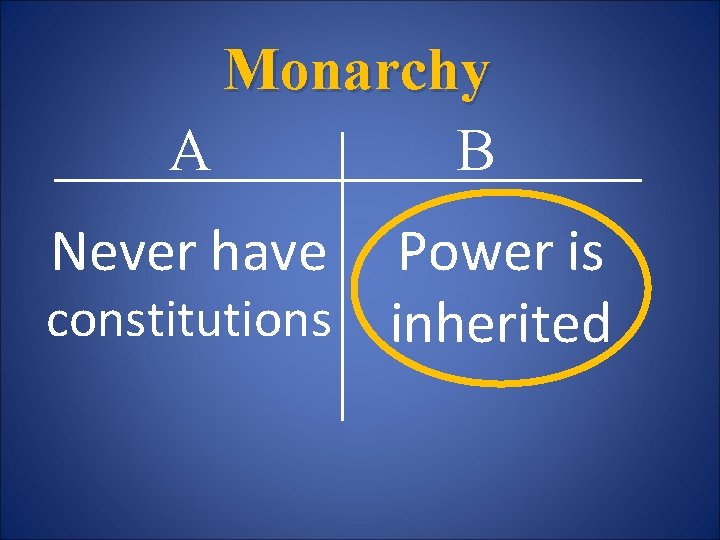 Monarchy

| A | B |
|---|---|
| Never have constitutions | Power is inherited |